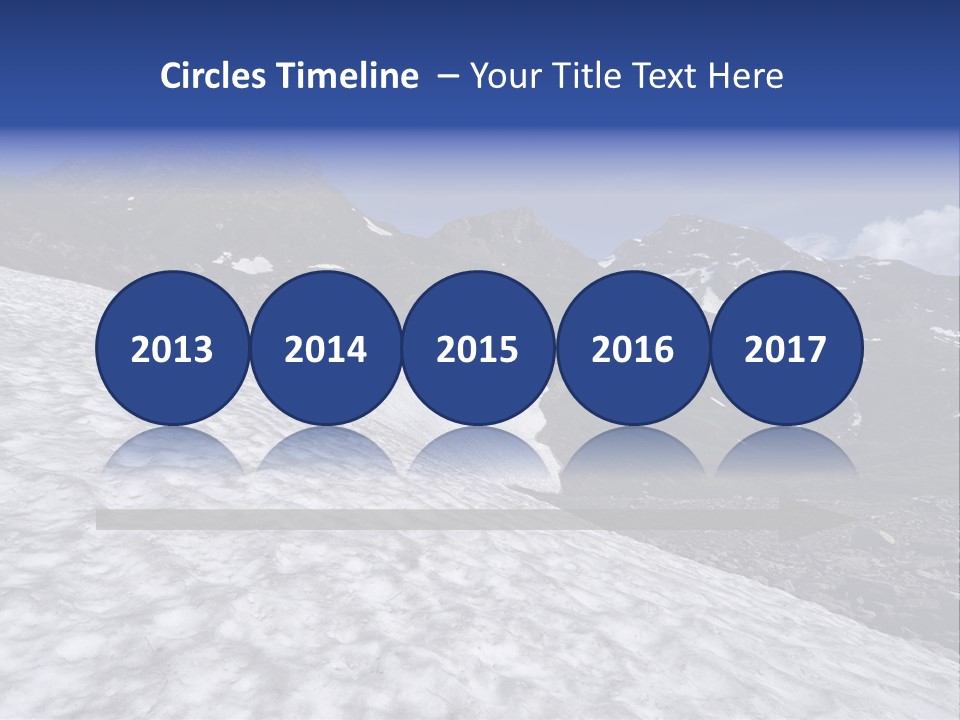 Circles Timeline – Your Title Text Here

2013 2014 2015 2016 2017